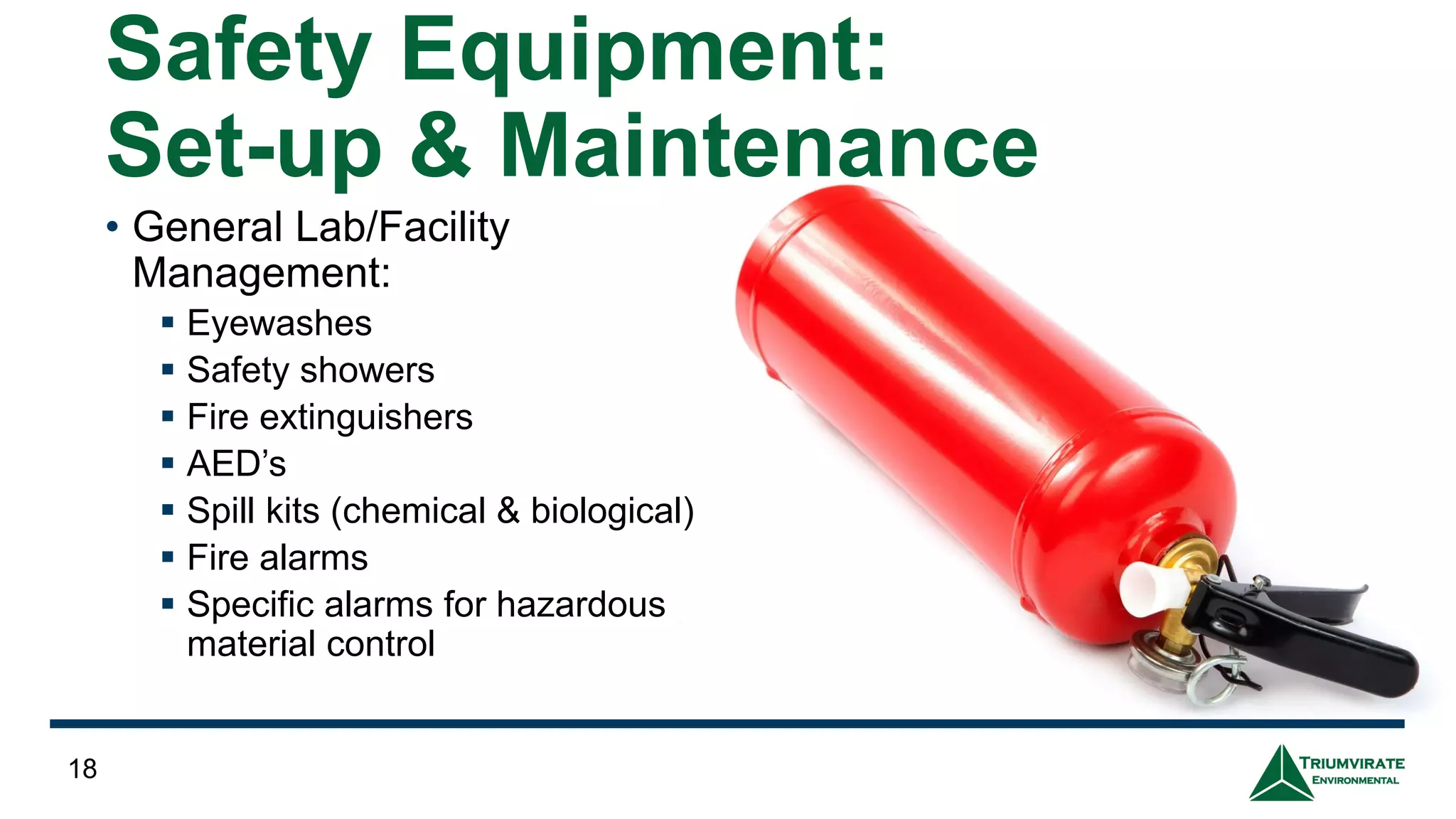 Safety Equipment: Set-up & Maintenance

• General Lab/Facility Management:
  ▪ Eyewashes
  ▪ Safety showers
  ▪ Fire extinguishers
  ▪ AED’s
  ▪ Spill kits (chemical & biological)
  ▪ Fire alarms
  ▪ Specific alarms for hazardous material control

18

TRIUMVIRATE ENVIRONMENTAL